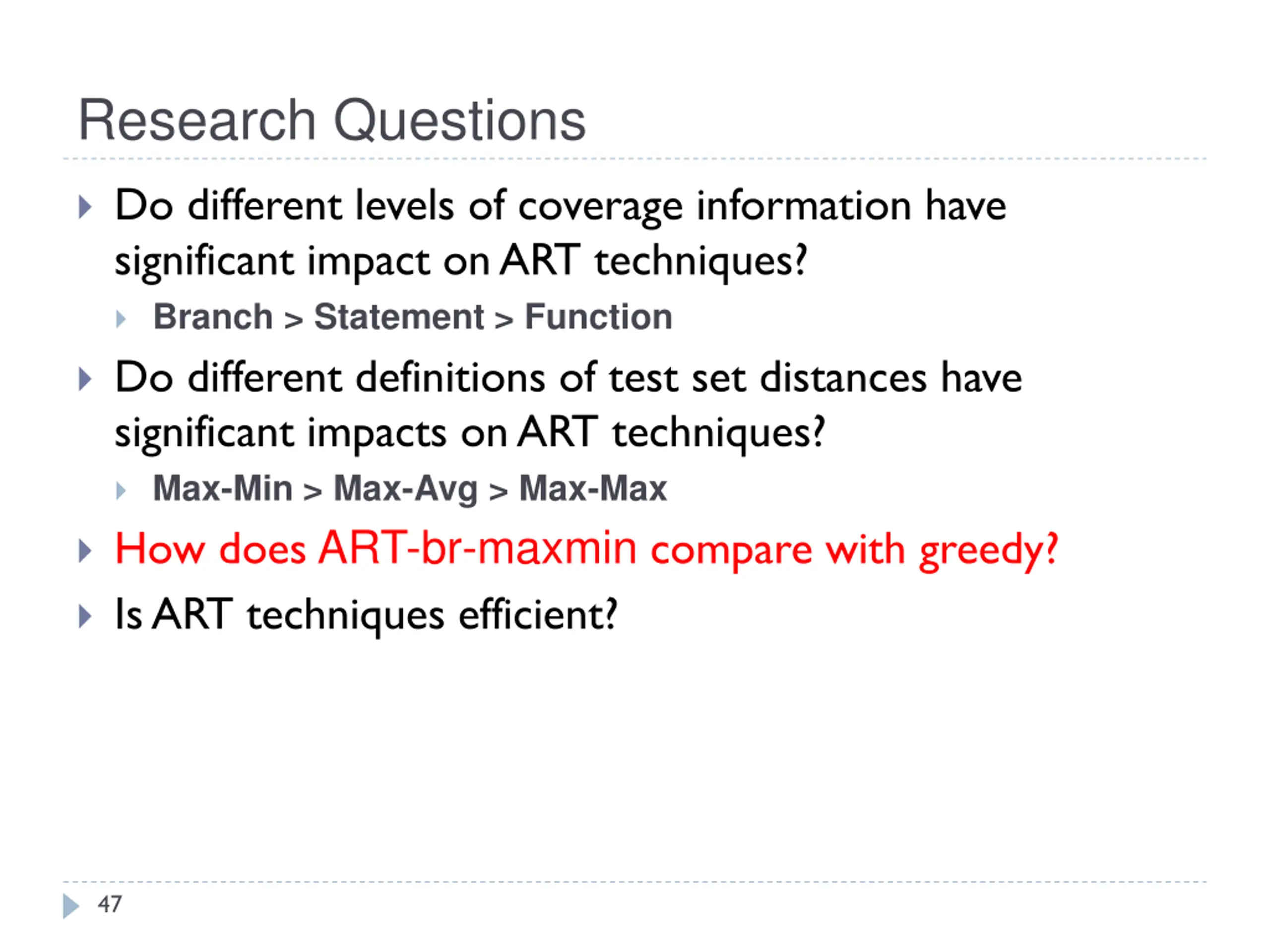 Research Questions

Do different levels of coverage information have significant impact on ART techniques?

Branch > Statement > Function

Do different definitions of test set distances have significant impacts on ART techniques?

Max-Min > Max-Avg > Max-Max

How does ART-br-maxmin compare with greedy?

Is ART techniques efficient?

47